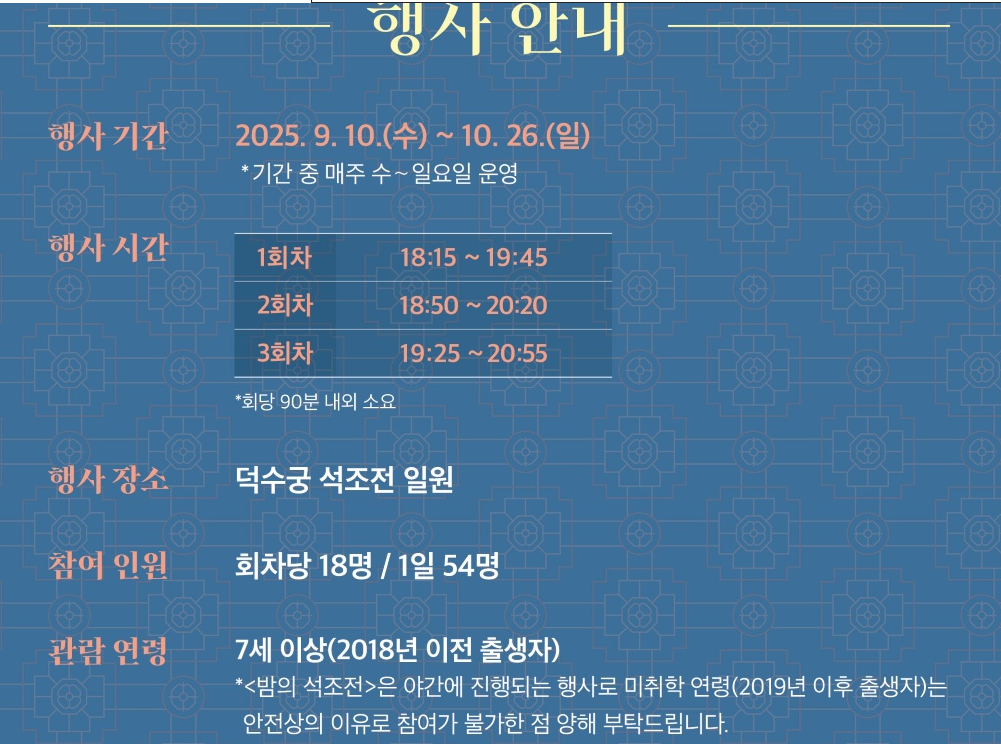 행사 안내

행사 기간 2025. 9. 10.(수) ~ 10. 26.(일)
*기간 중 매주 수~일요일 운영

행사 시간

| 1회차 | 18:15 ~ 19:45 |
|---|---|
| 2회차 | 18:50 ~ 20:20 |
| 3회차 | 19:25 ~ 20:55 |

*회당 90분 내외 소요

행사 장소 덕수궁 석조전 일원

참여 인원 회차당 18명 / 1일 54명

관람 연령 7세 이상(2018년 이전 출생자)
*<밤의 석조전>은 야간에 진행되는 행사로 미취학 연령(2019년 이후 출생자)는 안전상의 이유로 참여가 불가한 점 양해 부탁드립니다.